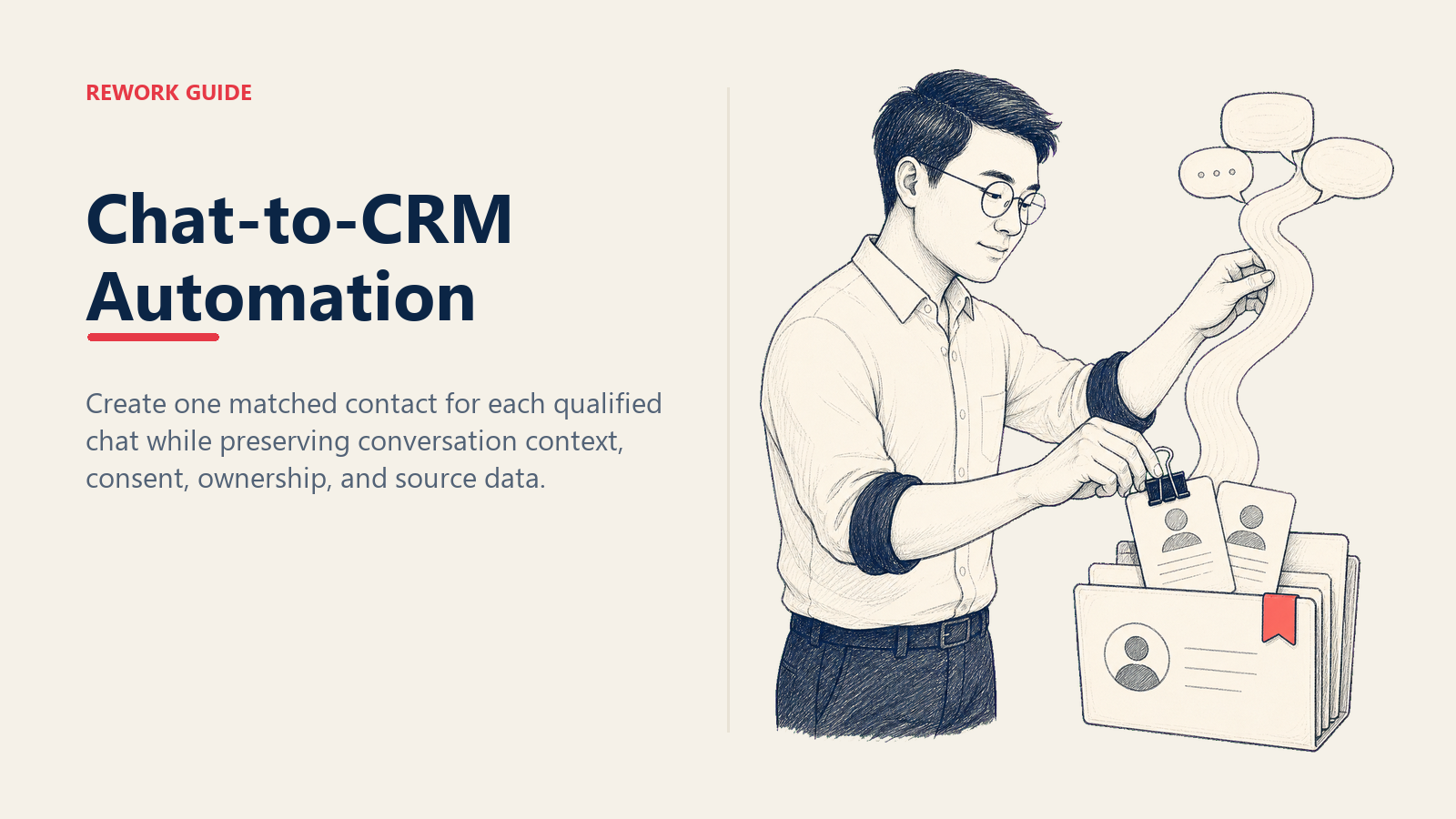 REWORK GUIDE

Chat-to-CRM Automation

Create one matched contact for each qualified chat while preserving conversation context, consent, ownership, and source data.